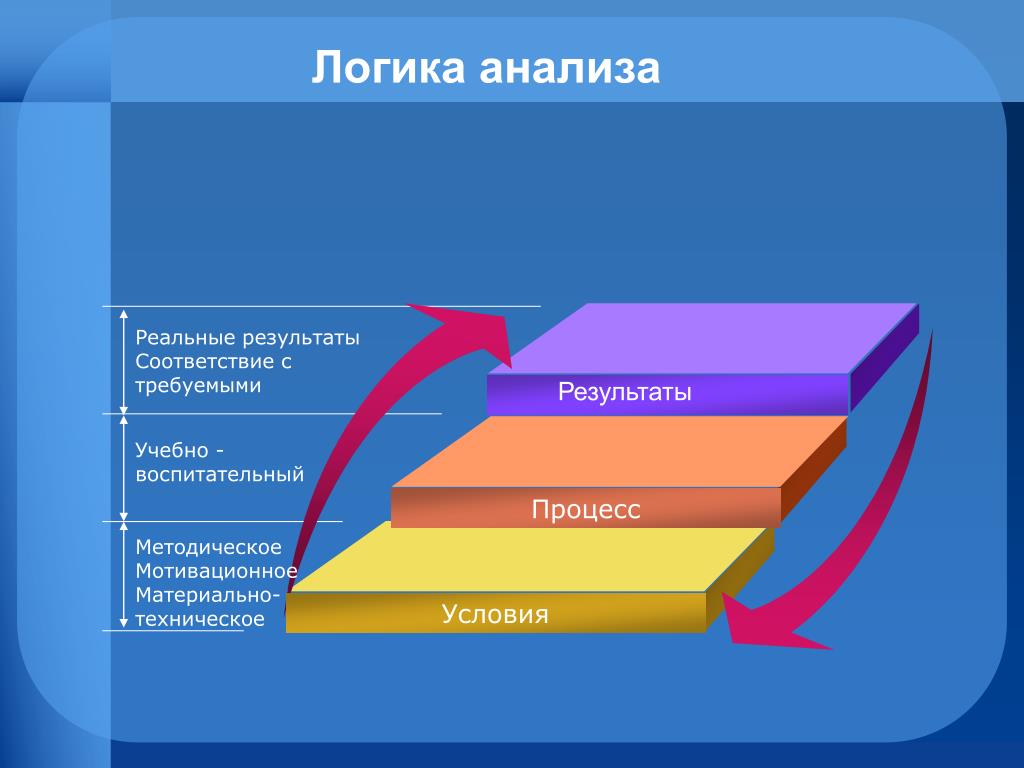 Логика анализа

Реальные результаты
Соответствие с требуемыми

Учебно - воспитательный

Методическое
Мотивационное
Материально-техническое

Результаты

Процесс

Условия